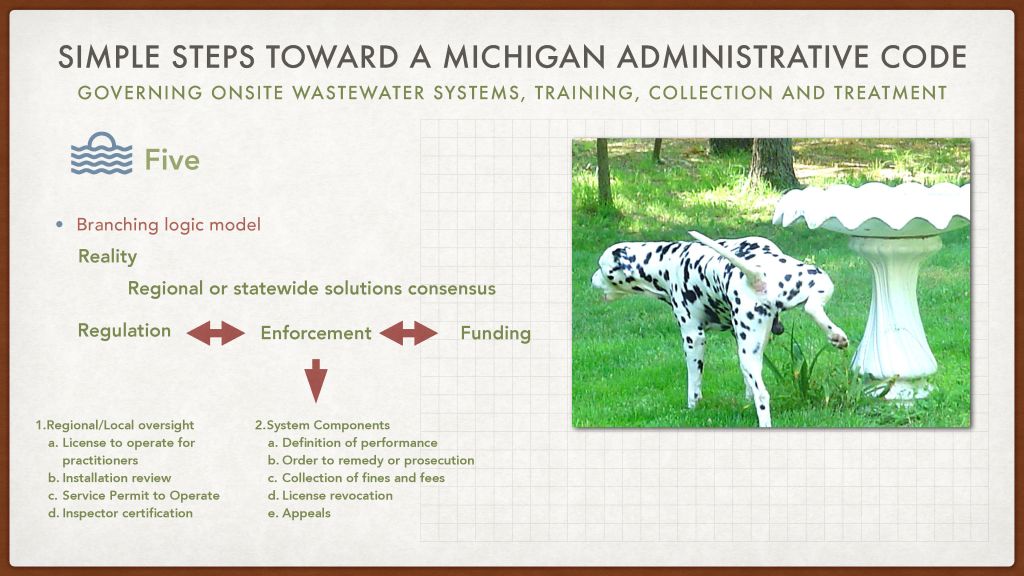 SIMPLE STEPS TOWARD A MICHIGAN ADMINISTRATIVE CODE

GOVERNING ONSITE WASTEWATER SYSTEMS, TRAINING, COLLECTION AND TREATMENT

Five

• Branching logic model

Reality

Regional or statewide solutions consensus

Regulation

Enforcement

Funding

1.Regional/Local oversight
a. License to operate for practitioners
b. Installation review
c. Service Permit to Operate
d. Inspector certification

2.System Components
a. Definition of performance
b. Order to remedy or prosecution
c. Collection of fines and fees
d. License revocation
e. Appeals